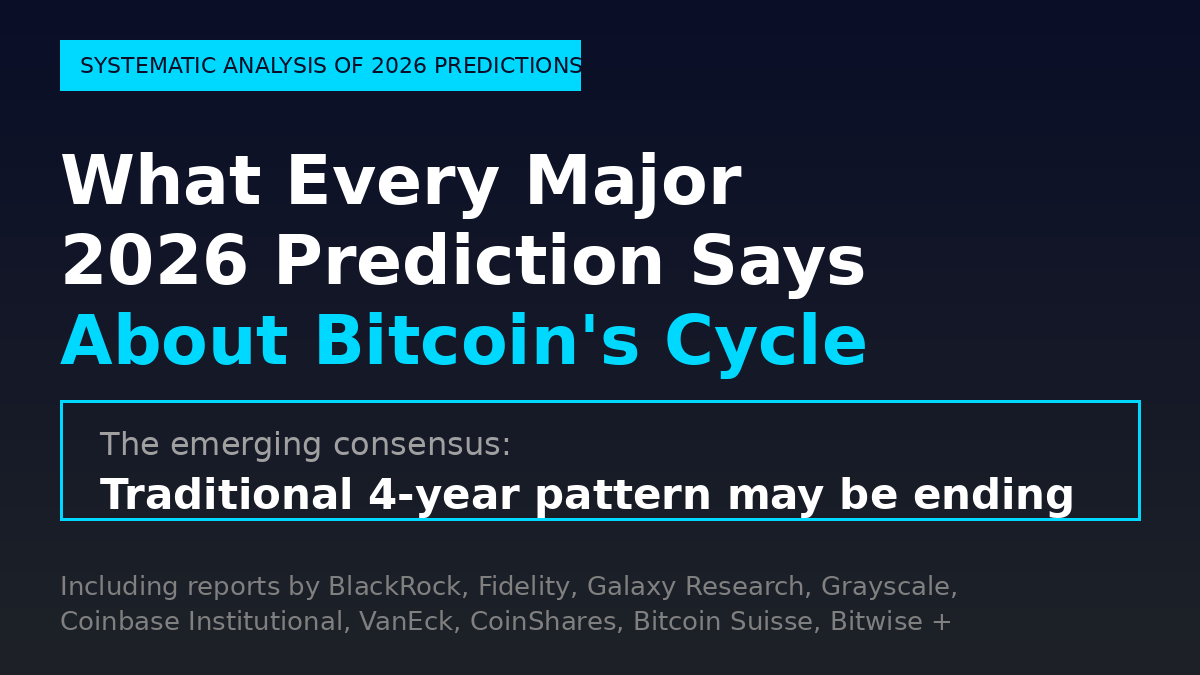 SYSTEMATIC ANALYSIS OF 2026 PREDICTIONS

What Every Major 2026 Prediction Says About Bitcoin's Cycle

The emerging consensus:
Traditional 4-year pattern may be ending

Including reports by BlackRock, Fidelity, Galaxy Research, Grayscale, Coinbase Institutional, VanEck, CoinShares, Bitcoin Suisse, Bitwise +